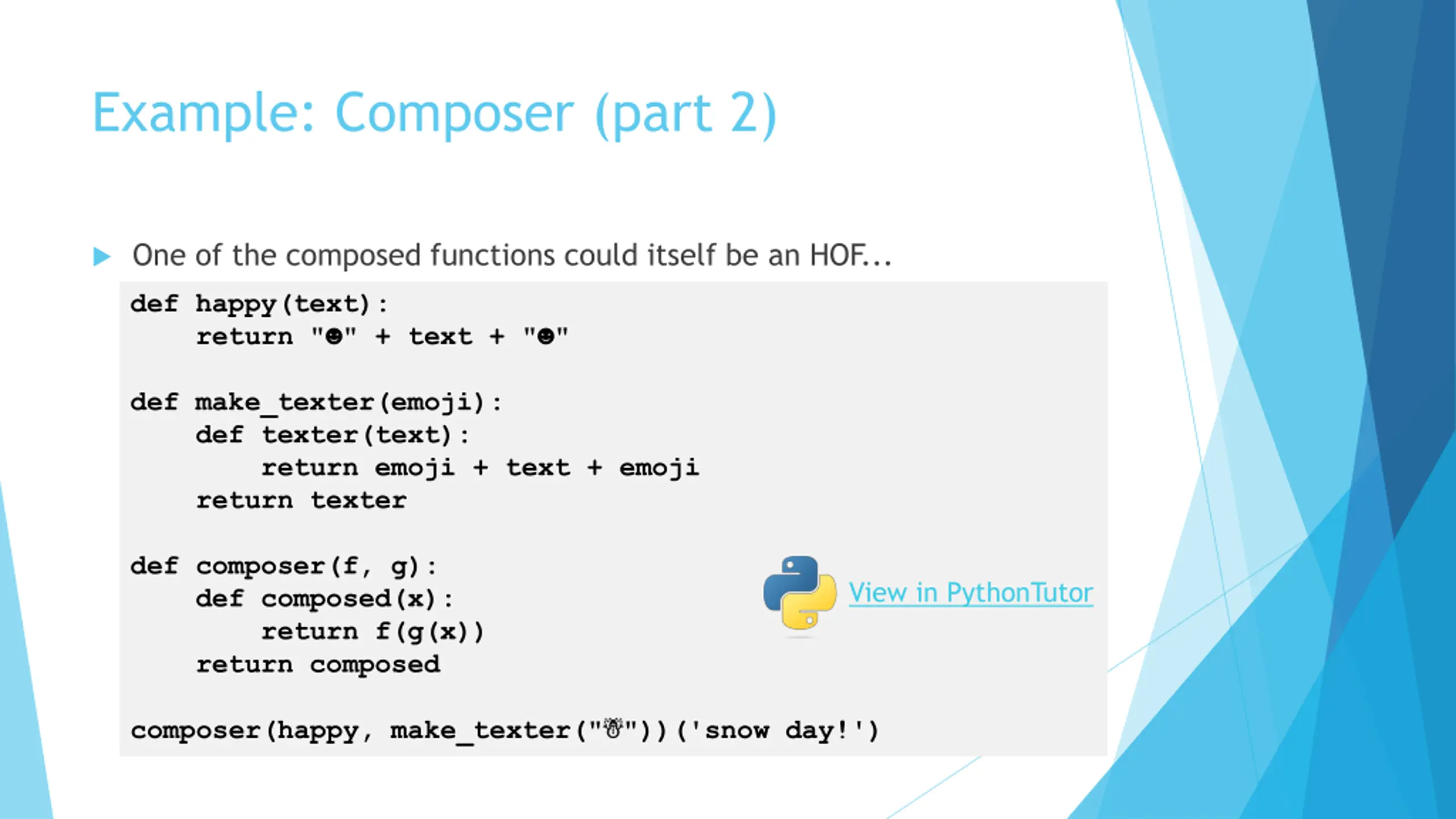 Example: Composer (part 2)

One of the composed functions could itself be an HOF...

def happy(text):
    return "☻" + text + "☻"

def make_texter(emoji):
    def texter(text):
        return emoji + text + emoji
    return texter

def composer(f, g):
    def composed(x):
        return f(g(x))
    return composed

composer(happy, make_texter("☃"))('snow day!')

View in PythonTutor